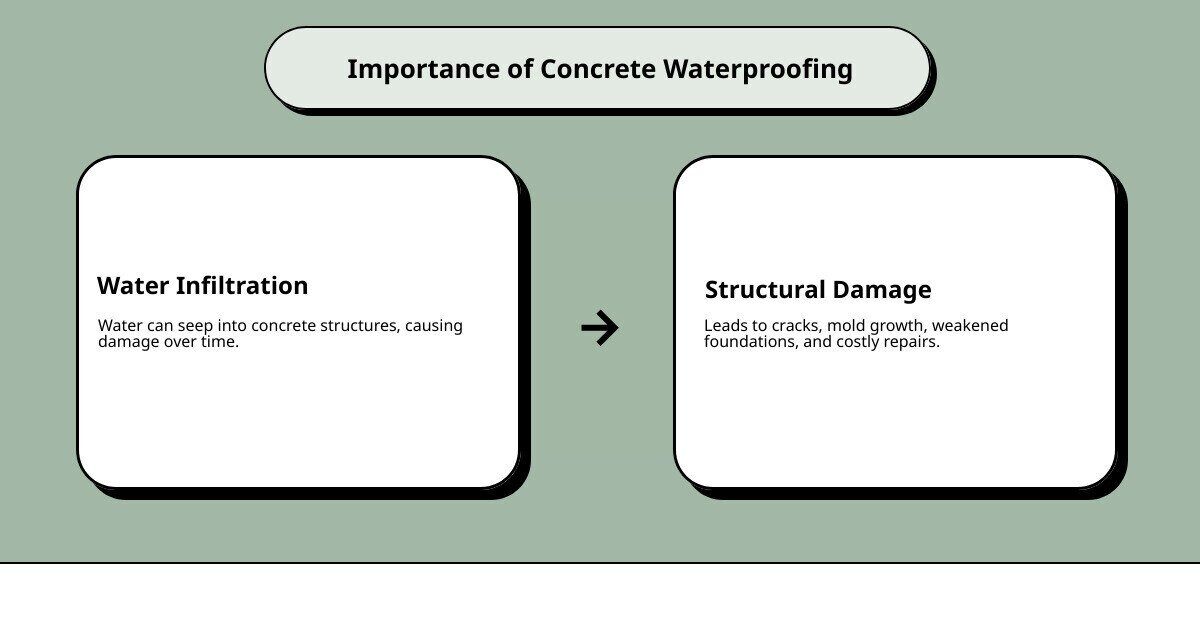 Importance of Concrete Waterproofing

Water Infiltration

Water can seep into concrete structures, causing damage over time.

→

Structural Damage

Leads to cracks, mold growth, weakened foundations, and costly repairs.